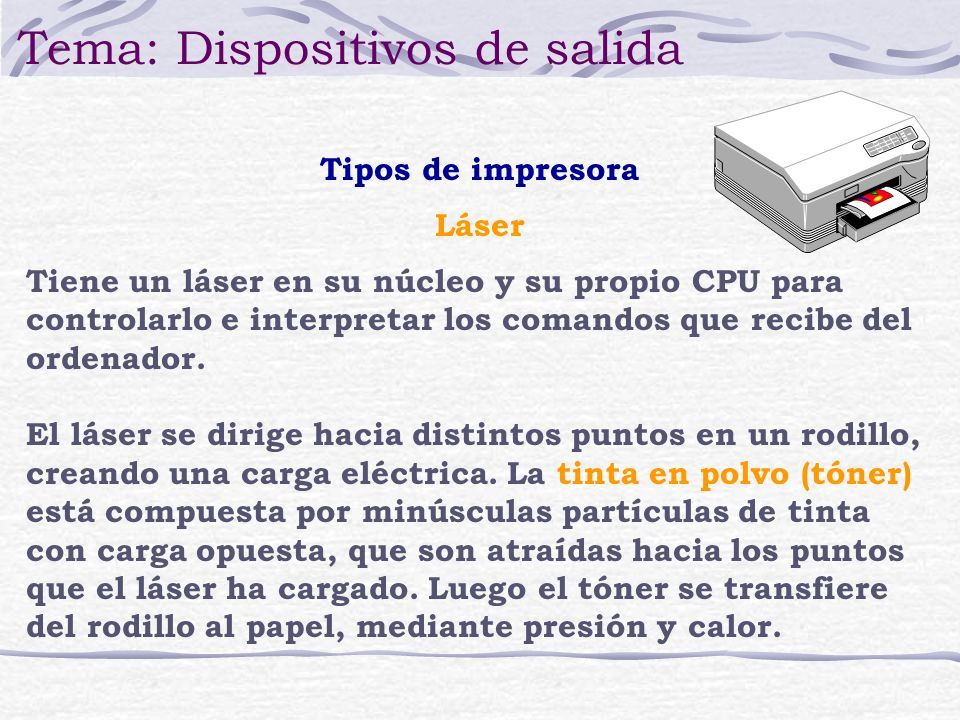 Tema: Dispositivos de salida

Tipos de impresora

Láser

Tiene un láser en su núcleo y su propio CPU para controlarlo e interpretar los comandos que recibe del ordenador.

El láser se dirige hacia distintos puntos en un rodillo, creando una carga eléctrica. La tinta en polvo (tóner) está compuesta por minúsculas partículas de tinta con carga opuesta, que son atraídas hacia los puntos que el láser ha cargado. Luego el tóner se transfiere del rodillo al papel, mediante presión y calor.